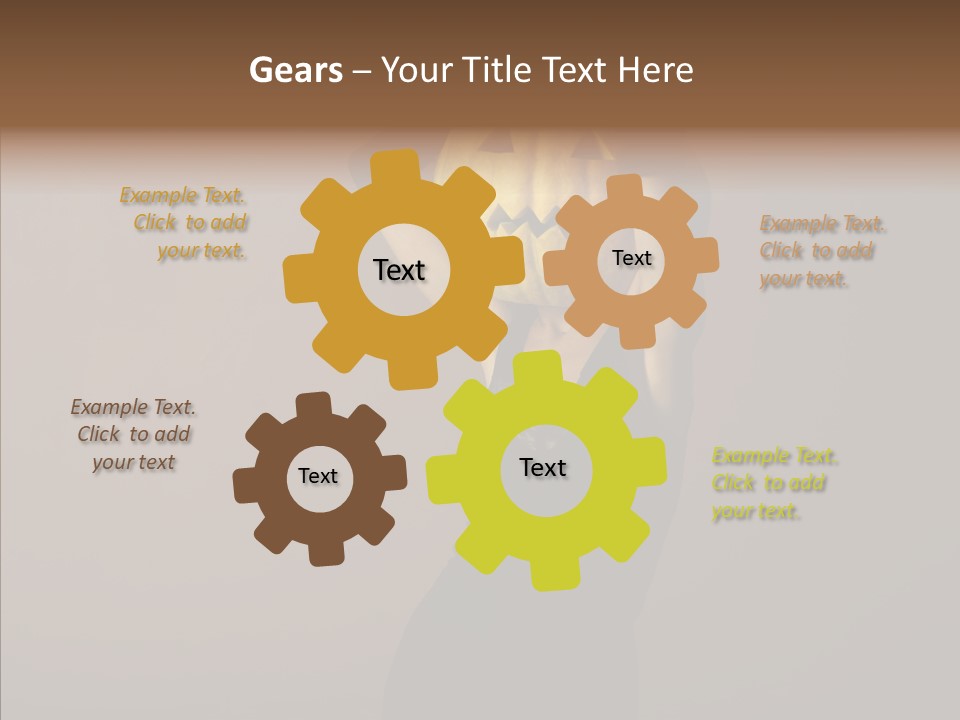 Gears – Your Title Text Here

Example Text. Click to add your text.

Text

Text

Example Text. Click to add your text.

Example Text. Click to add your text

Text

Text

Example Text. Click to add your text.